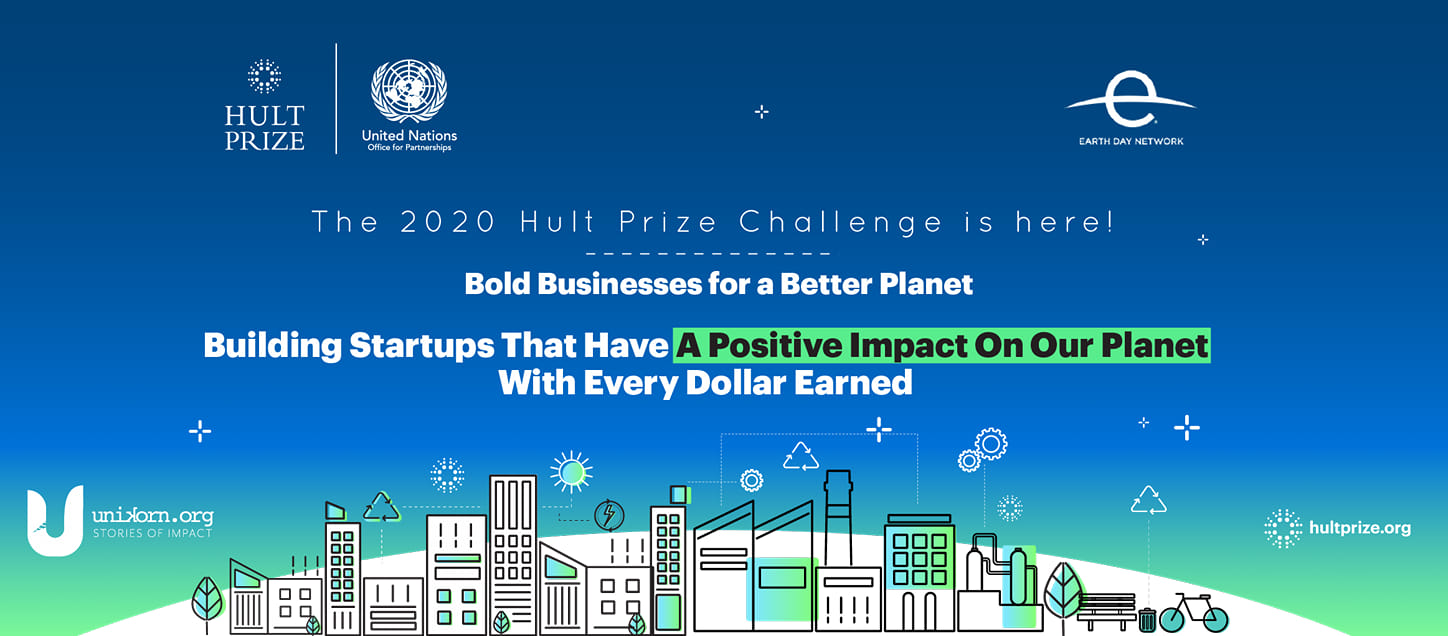 HULT PRIZE

United Nations
Office for Partnerships

EARTH DAY NETWORK

The 2020 Hult Prize Challenge is here!

Bold Businesses for a Better Planet

Building Startups That Have A Positive Impact On Our Planet With Every Dollar Earned

unikorn.org
STORIES OF IMPACT

hultprize.org